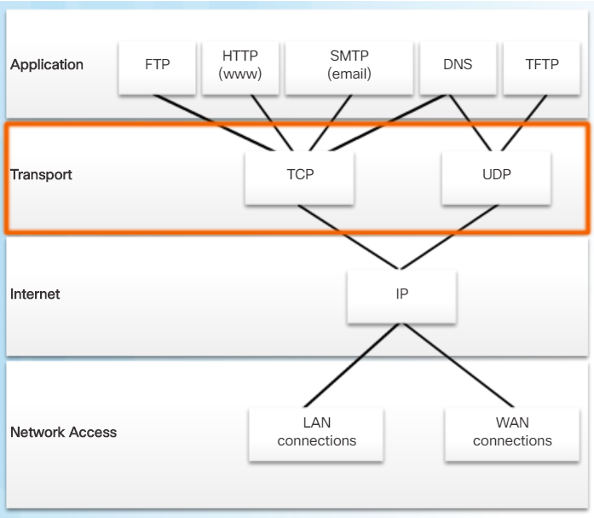 Application
FTP
HTTP (www)
SMTP (email)
DNS
TFTP

Transport
TCP
UDP

Internet
IP

Network Access
LAN connections
WAN connections